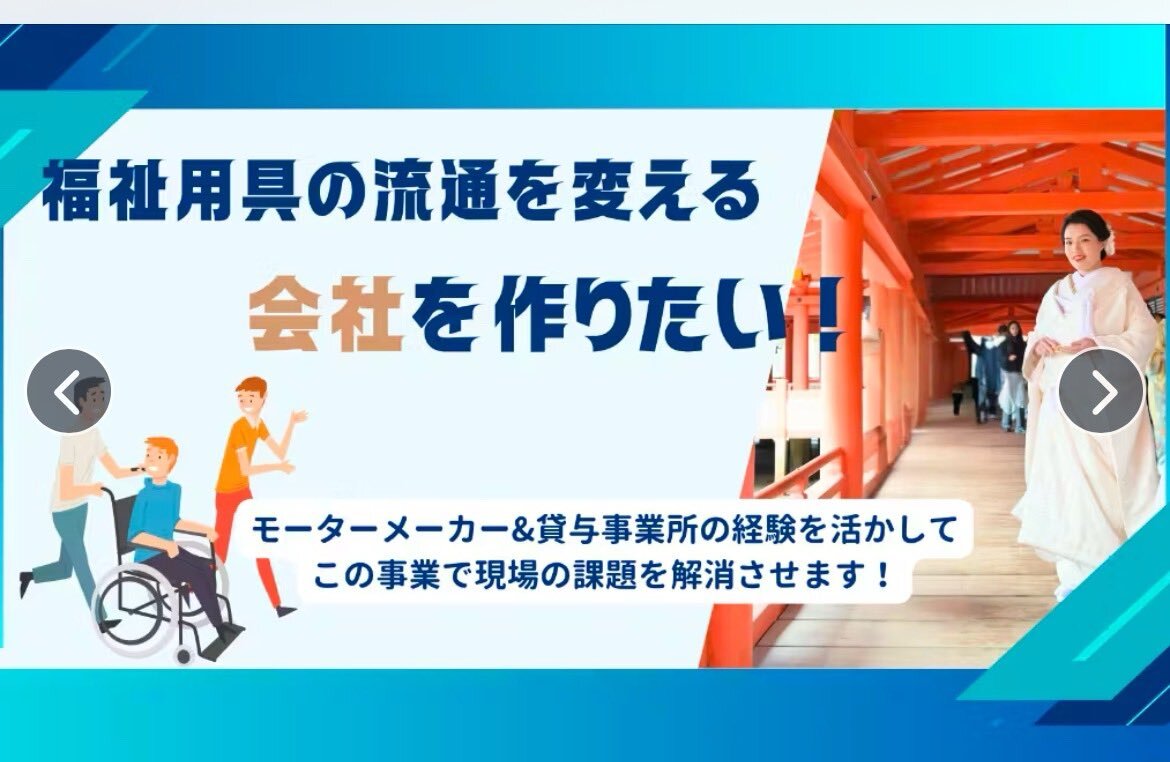 福祉用具の流通を変える

会社を作りたい！

モーターメーカー&貸与事業所の経験を活かして
この事業で現場の課題を解消させます！